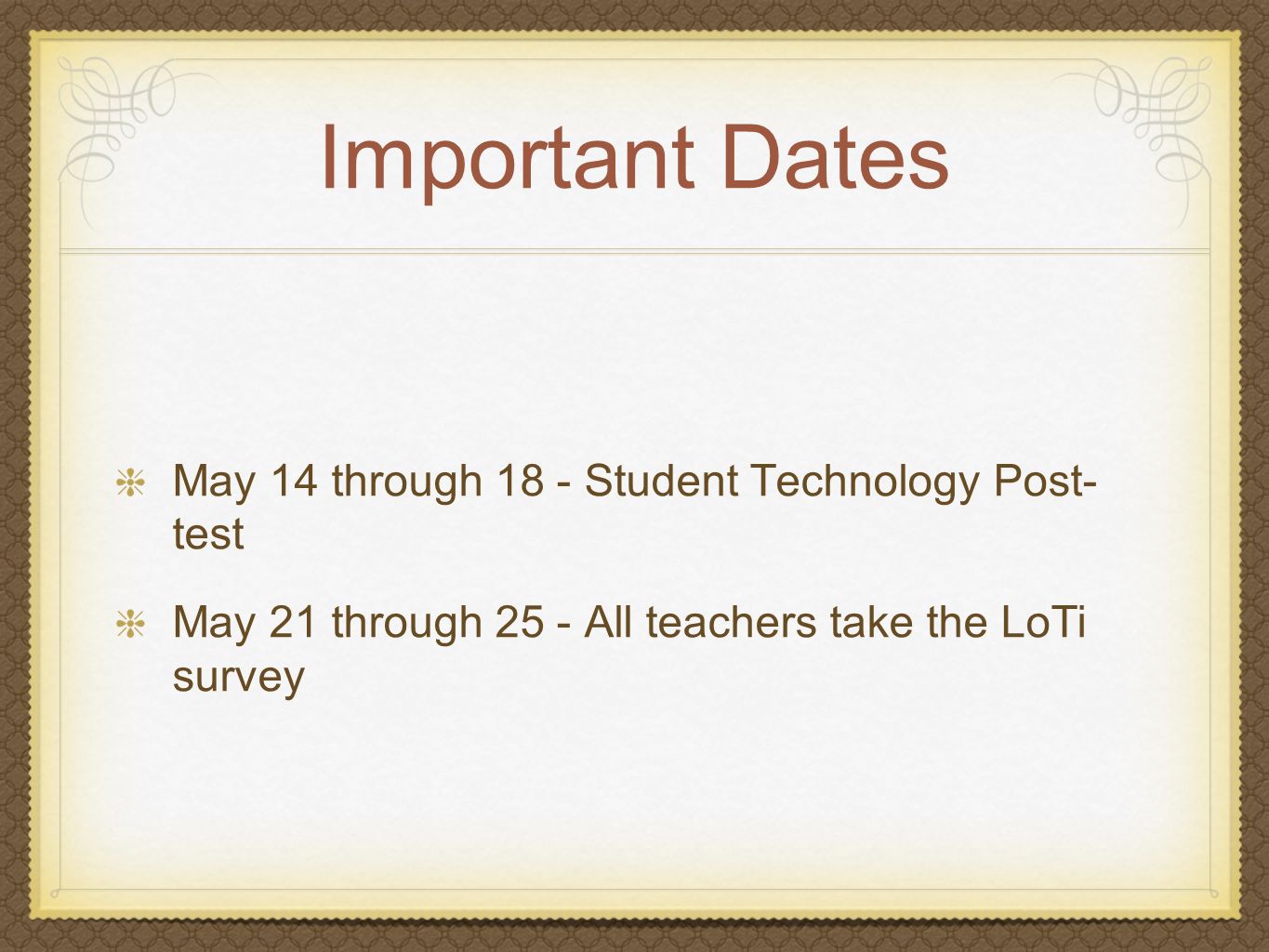 Important Dates

May 14 through 18 - Student Technology Post-test

May 21 through 25 - All teachers take the LoTi survey